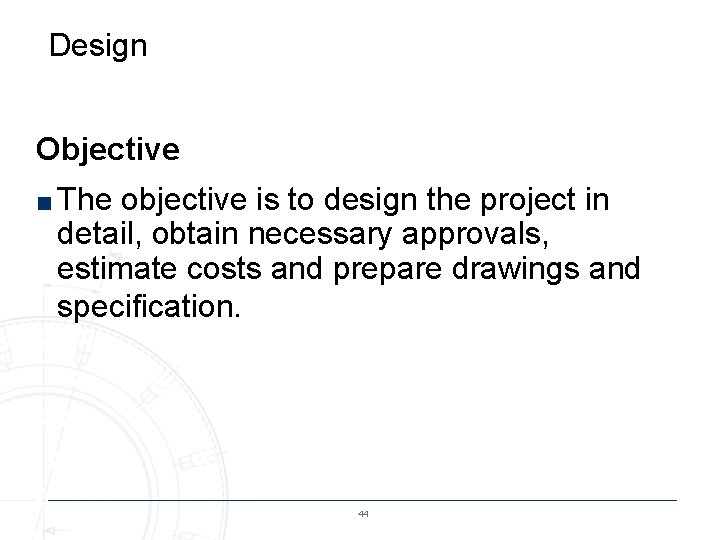 Design

Objective

■ The objective is to design the project in detail, obtain necessary approvals, estimate costs and prepare drawings and specification.

44